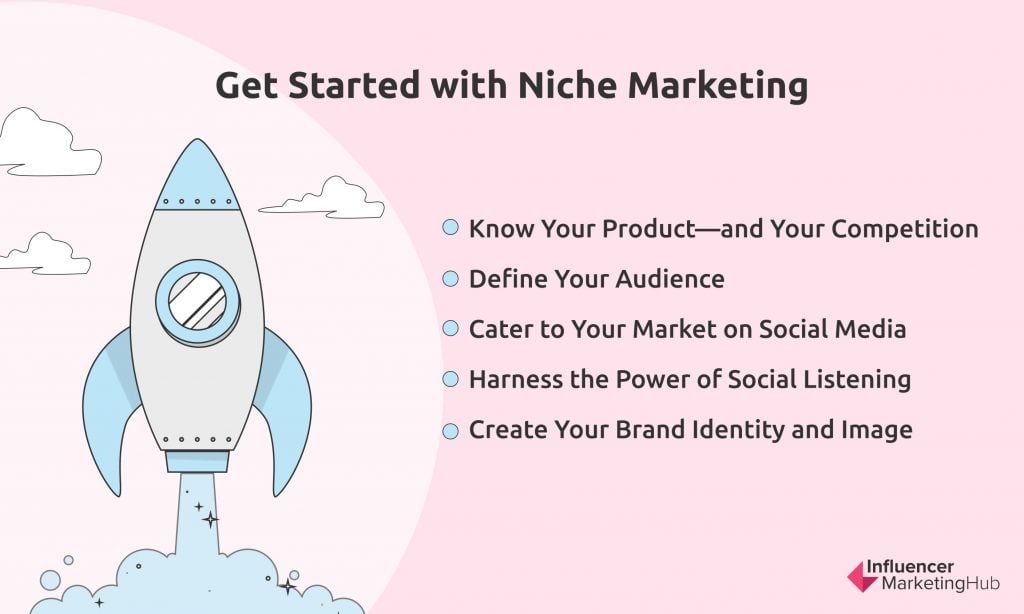 Get Started with Niche Marketing

Know Your Product—and Your Competition

Define Your Audience

Cater to Your Market on Social Media

Harness the Power of Social Listening

Create Your Brand Identity and Image

Influencer MarketingHub